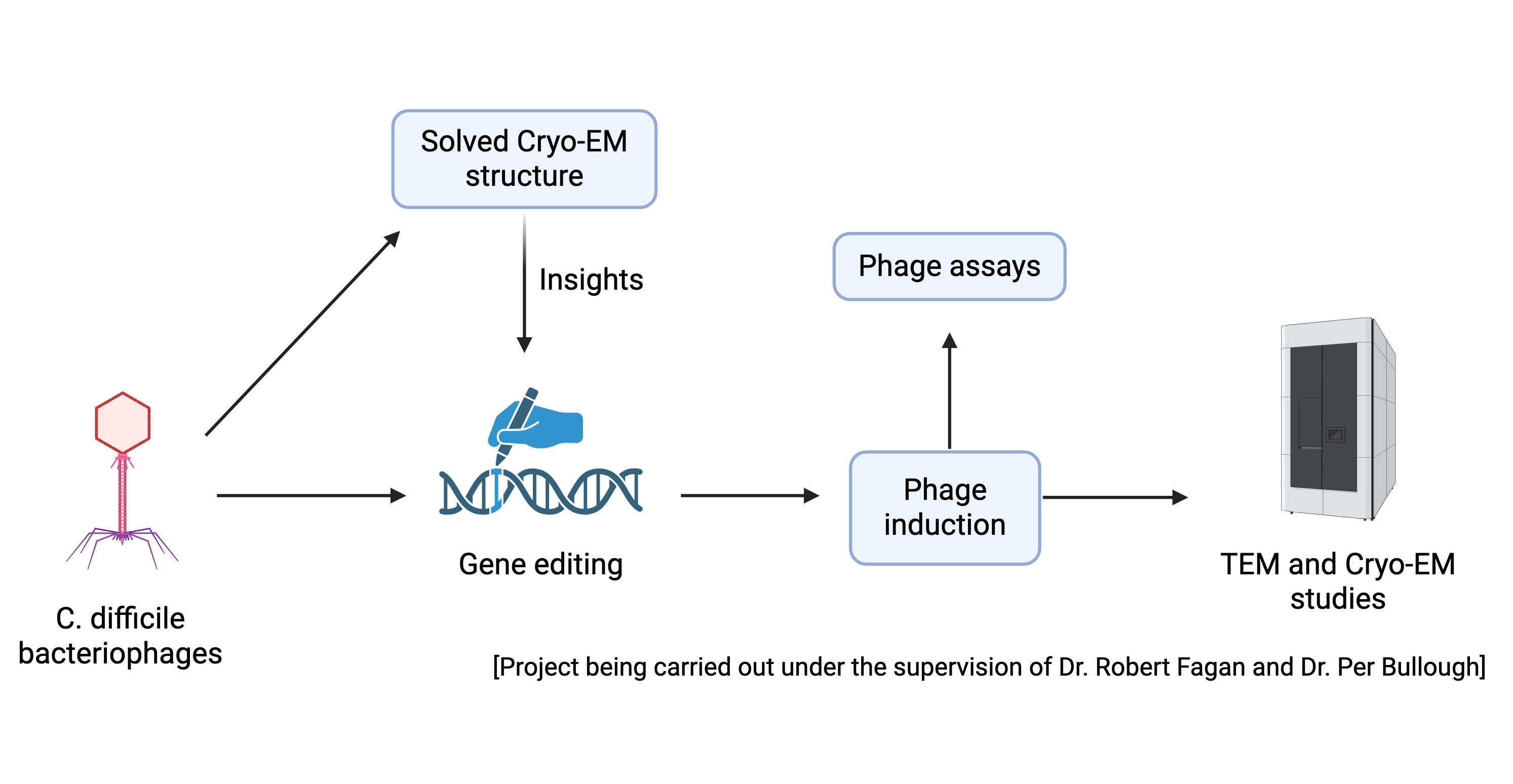 Solved Cryo-EM structure

Insights

Phage assays

C. difficile bacteriophages

Gene editing

Phage induction

TEM and Cryo-EM studies

[Project being carried out under the supervision of Dr. Robert Fagan and Dr. Per Bullough]